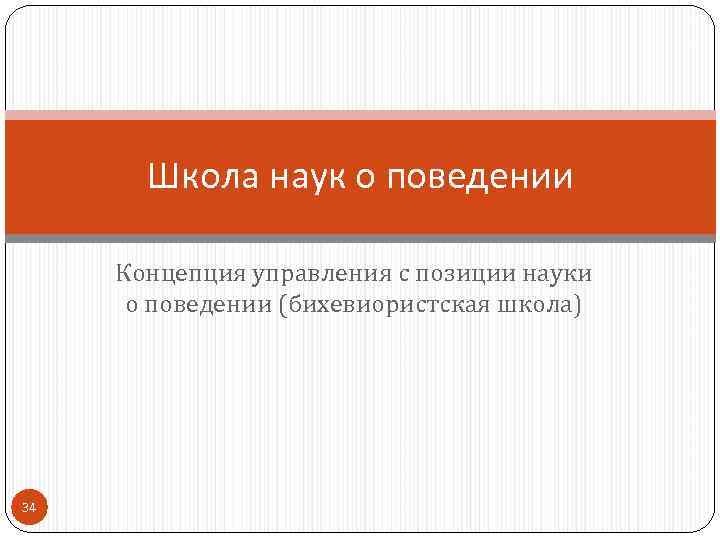 Школа наук о поведении

Концепция управления с позиции науки о поведении (бихевиористская школа)

34